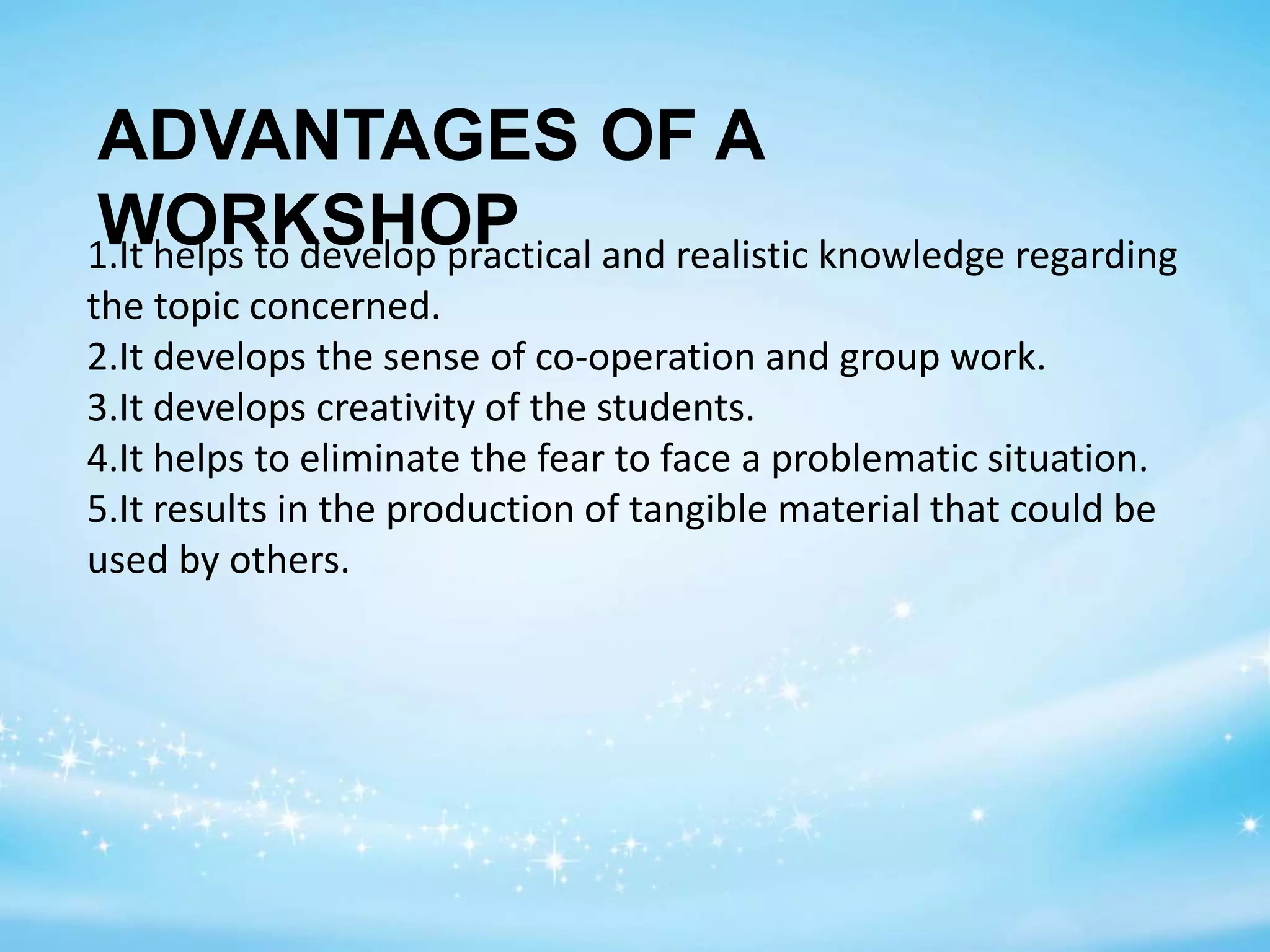 ADVANTAGES OF A WORKSHOP

1.It helps to develop practical and realistic knowledge regarding the topic concerned.
2.It develops the sense of co-operation and group work.
3.It develops creativity of the students.
4.It helps to eliminate the fear to face a problematic situation.
5.It results in the production of tangible material that could be used by others.